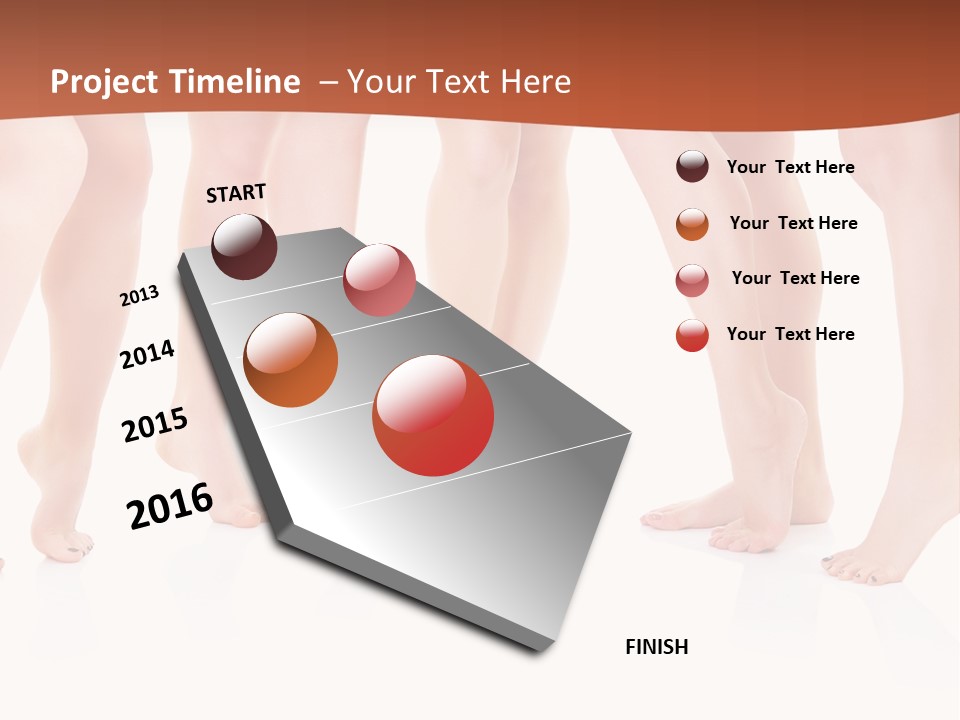 Project Timeline – Your Text Here

START

2013

2014

2015

2016

FINISH

Your Text Here

Your Text Here

Your Text Here

Your Text Here